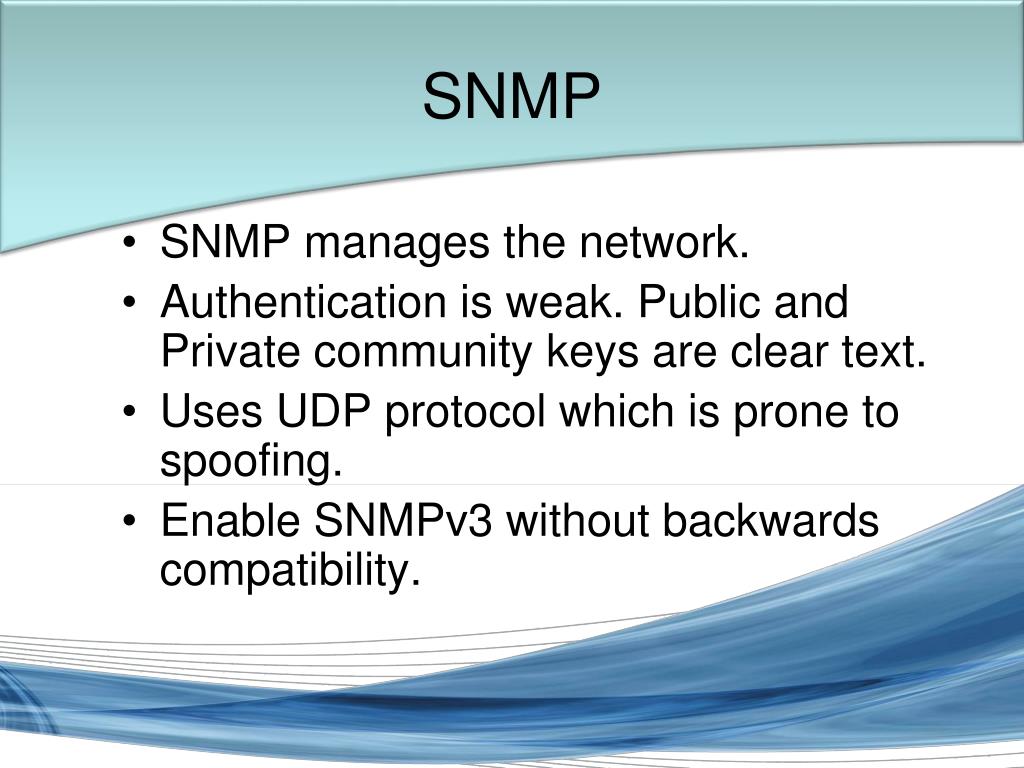 SNMP

• SNMP manages the network.
• Authentication is weak. Public and Private community keys are clear text.
• Uses UDP protocol which is prone to spoofing.
• Enable SNMPv3 without backwards compatibility.